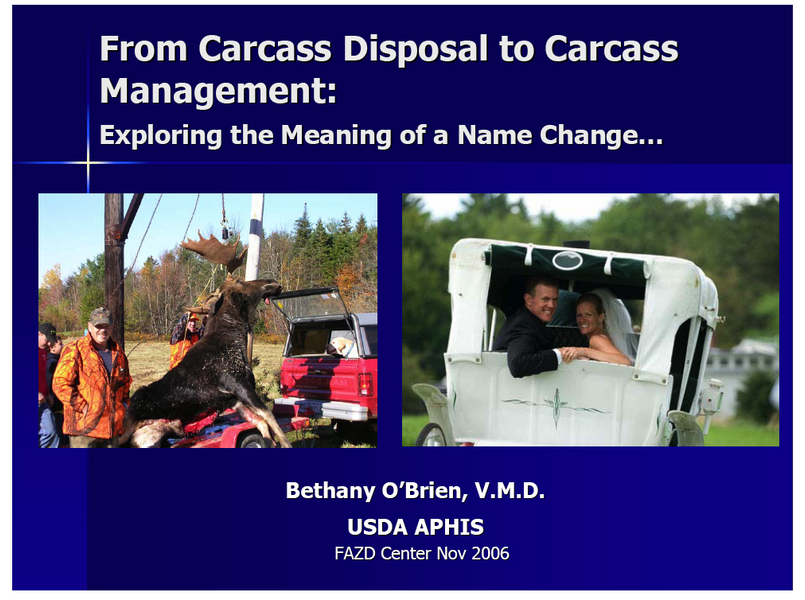 From Carcass Disposal to Carcass Management:

Exploring the Meaning of a Name Change…

Bethany O'Brien, V.M.D.

USDA APHIS

FAZD Center Nov 2006